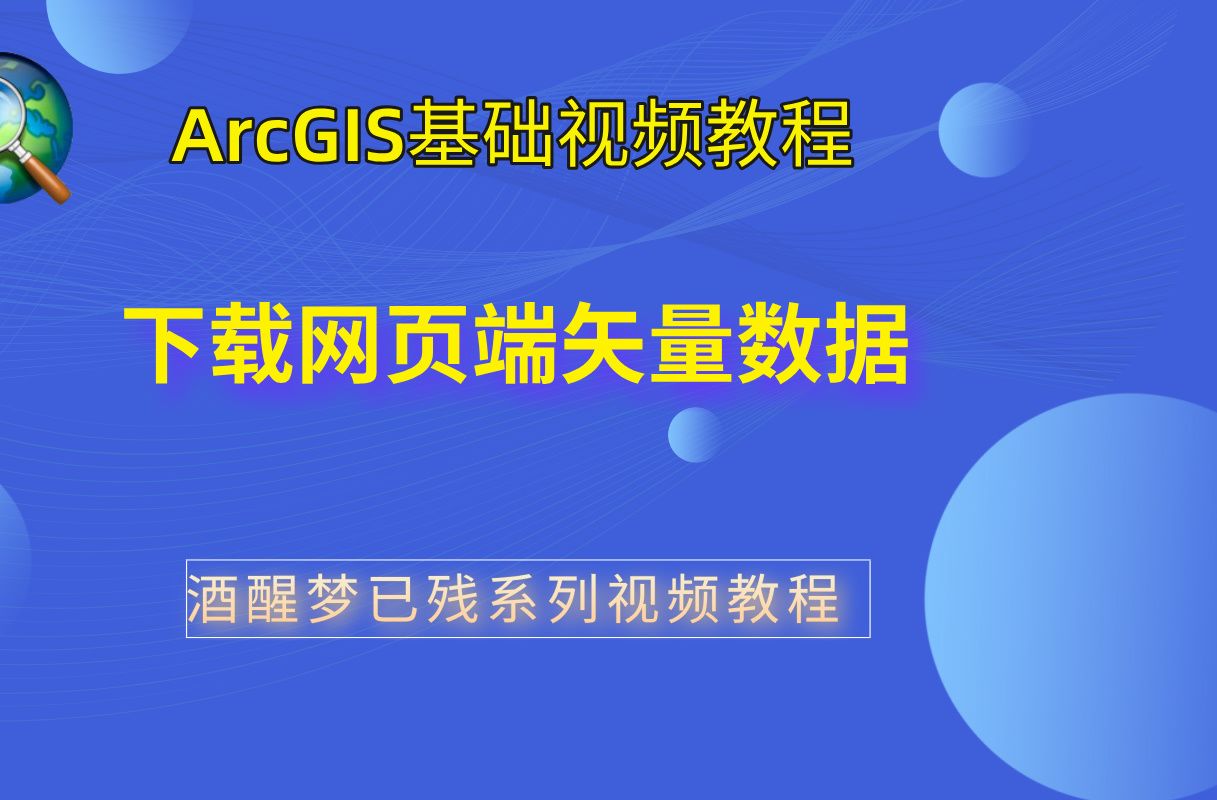 ArcGIS基础视频教程

下载网页端矢量数据

酒醒梦已残系列视频教程